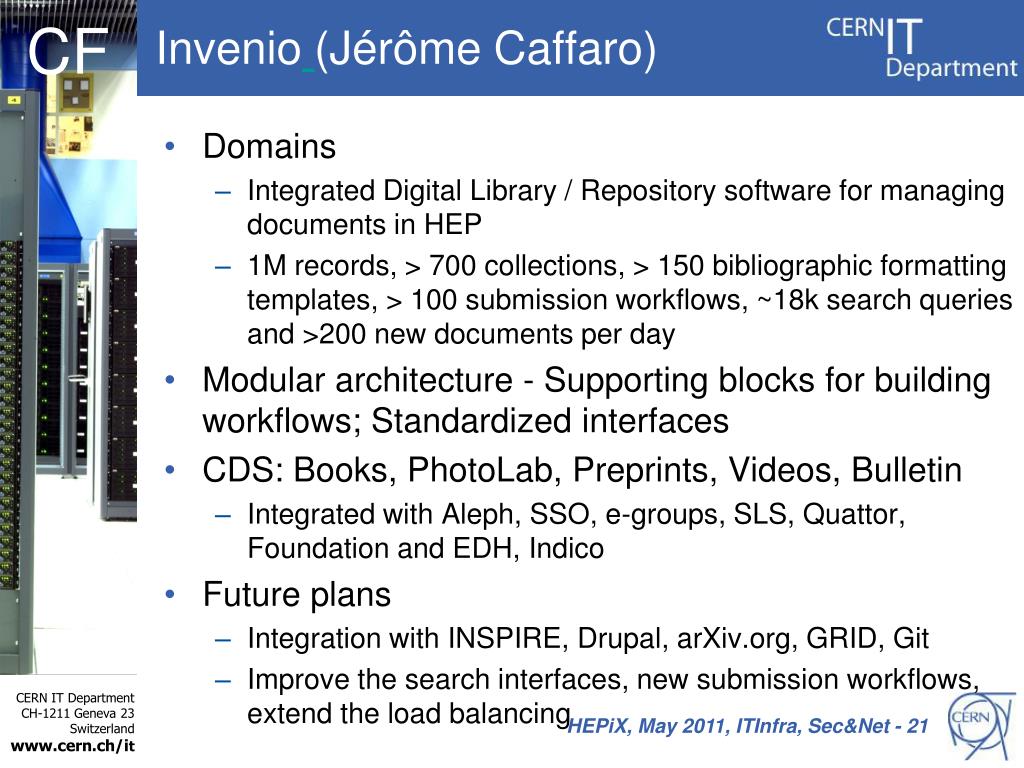 CF

Invenio (Jérôme Caffaro)

CERN IT Department

• Domains
– Integrated Digital Library / Repository software for managing documents in HEP
– 1M records, > 700 collections, > 150 bibliographic formatting templates, > 100 submission workflows, ~18k search queries and >200 new documents per day
• Modular architecture - Supporting blocks for building workflows; Standardized interfaces
• CDS: Books, PhotoLab, Preprints, Videos, Bulletin
– Integrated with Aleph, SSO, e-groups, SLS, Quattor, Foundation and EDH, Indico
• Future plans
– Integration with INSPIRE, Drupal, arXiv.org, GRID, Git
– Improve the search interfaces, new submission workflows, extend the load balancing

CERN IT Department
CH-1211 Geneva 23
Switzerland
www.cern.ch/it

HEPiX, May 2011, ITInfra, Sec&Net - 21

CERN